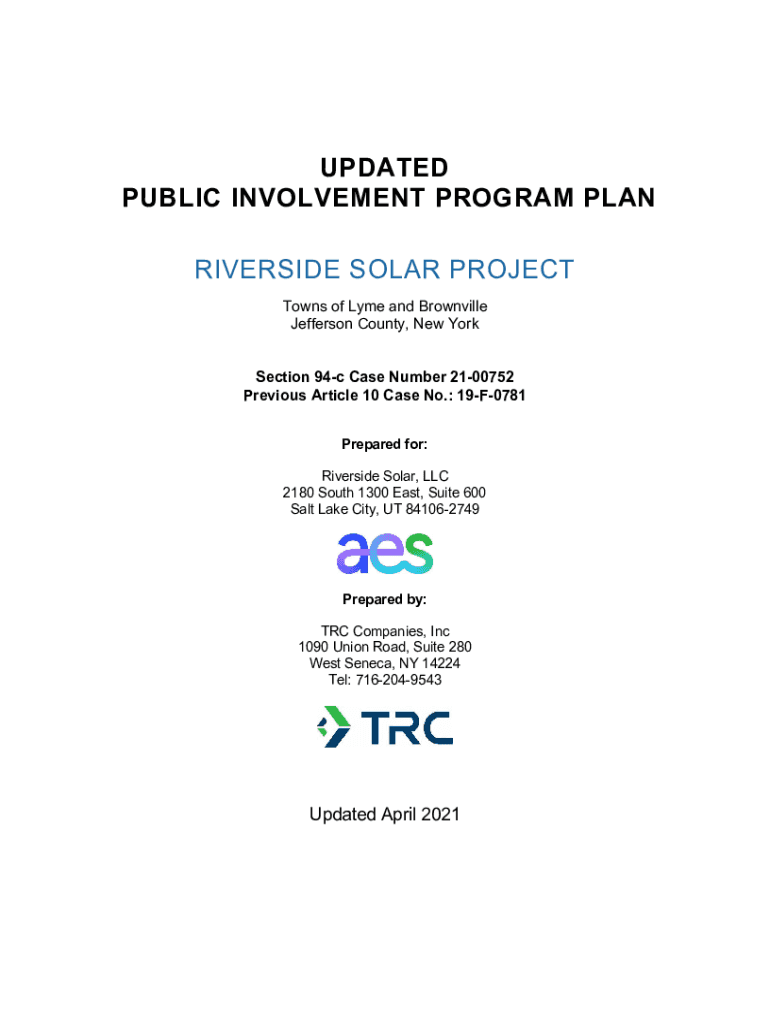 UPDATED
PUBLIC INVOLVEMENT PROGRAM PLAN

RIVERSIDE SOLAR PROJECT

Towns of Lyme and Brownville
Jefferson County, New York

Section 94-c Case Number 21-00752
Previous Article 10 Case No.: 19-F-0781

Prepared for:

Riverside Solar, LLC
2180 South 1300 East, Suite 600
Salt Lake City, UT 84106-2749

aes

Prepared by:

TRC Companies, Inc
1090 Union Road, Suite 280
West Seneca, NY 14224
Tel: 716-204-9543

TRC

Updated April 2021